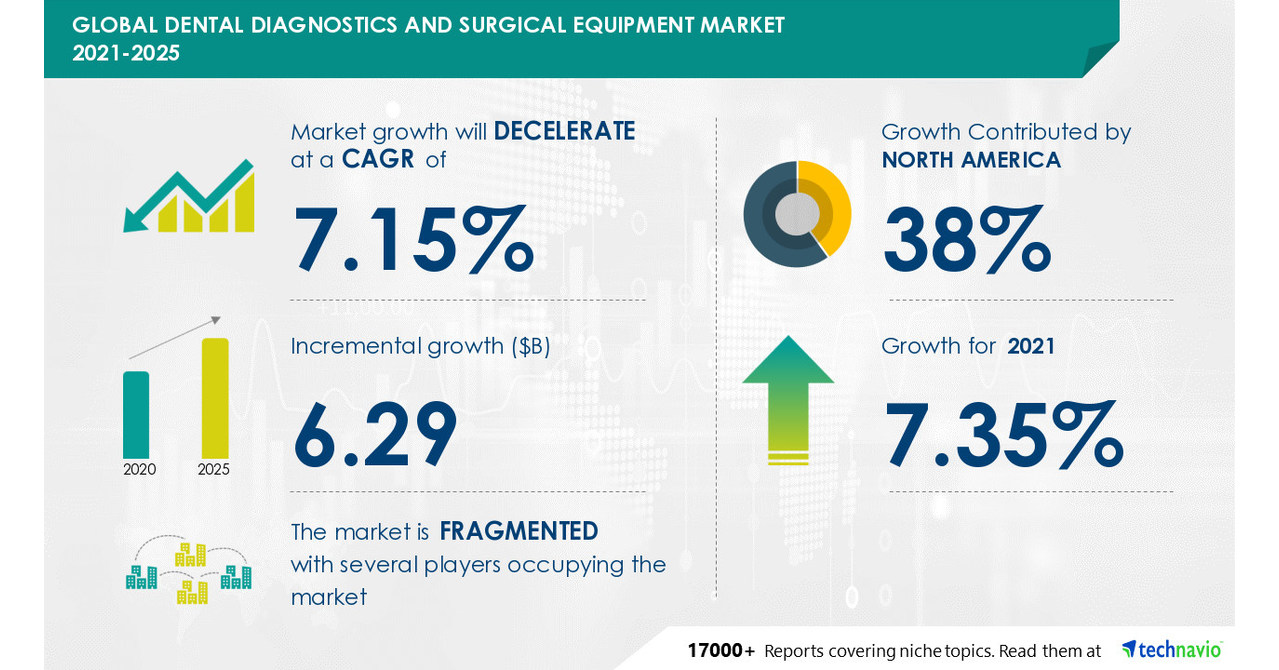 GLOBAL DENTAL DIAGNOSTICS AND SURGICAL EQUIPMENT MARKET
2021-2025

Market growth will DECELERATE at a CAGR of

7.15%

Incremental growth ($B)

6.29

2020 2025

The market is FRAGMENTED with several players occupying the market

Growth Contributed by NORTH AMERICA

38%

Growth for 2021

7.35%

17000+ Reports covering niche topics. Read them at technavio